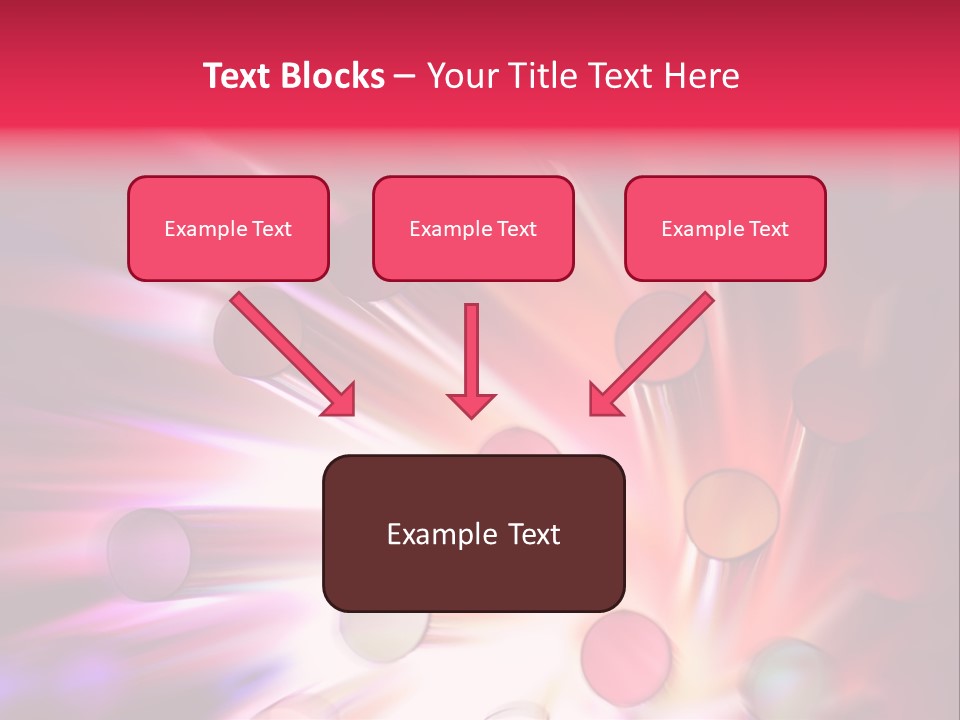 Text Blocks – Your Title Text Here

Example Text

Example Text

Example Text

Example Text